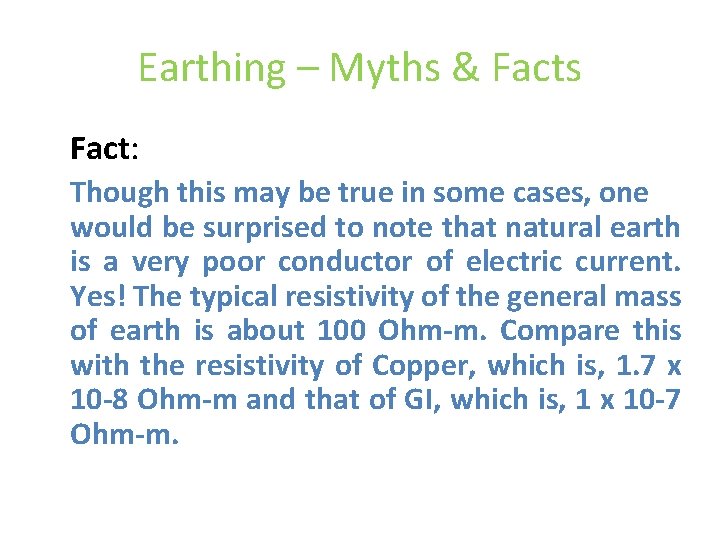 Earthing – Myths & Facts

Fact:

Though this may be true in some cases, one would be surprised to note that natural earth is a very poor conductor of electric current. Yes! The typical resistivity of the general mass of earth is about 100 Ohm-m. Compare this with the resistivity of Copper, which is, 1.7 x 10-8 Ohm-m and that of GI, which is, 1 x 10-7 Ohm-m.